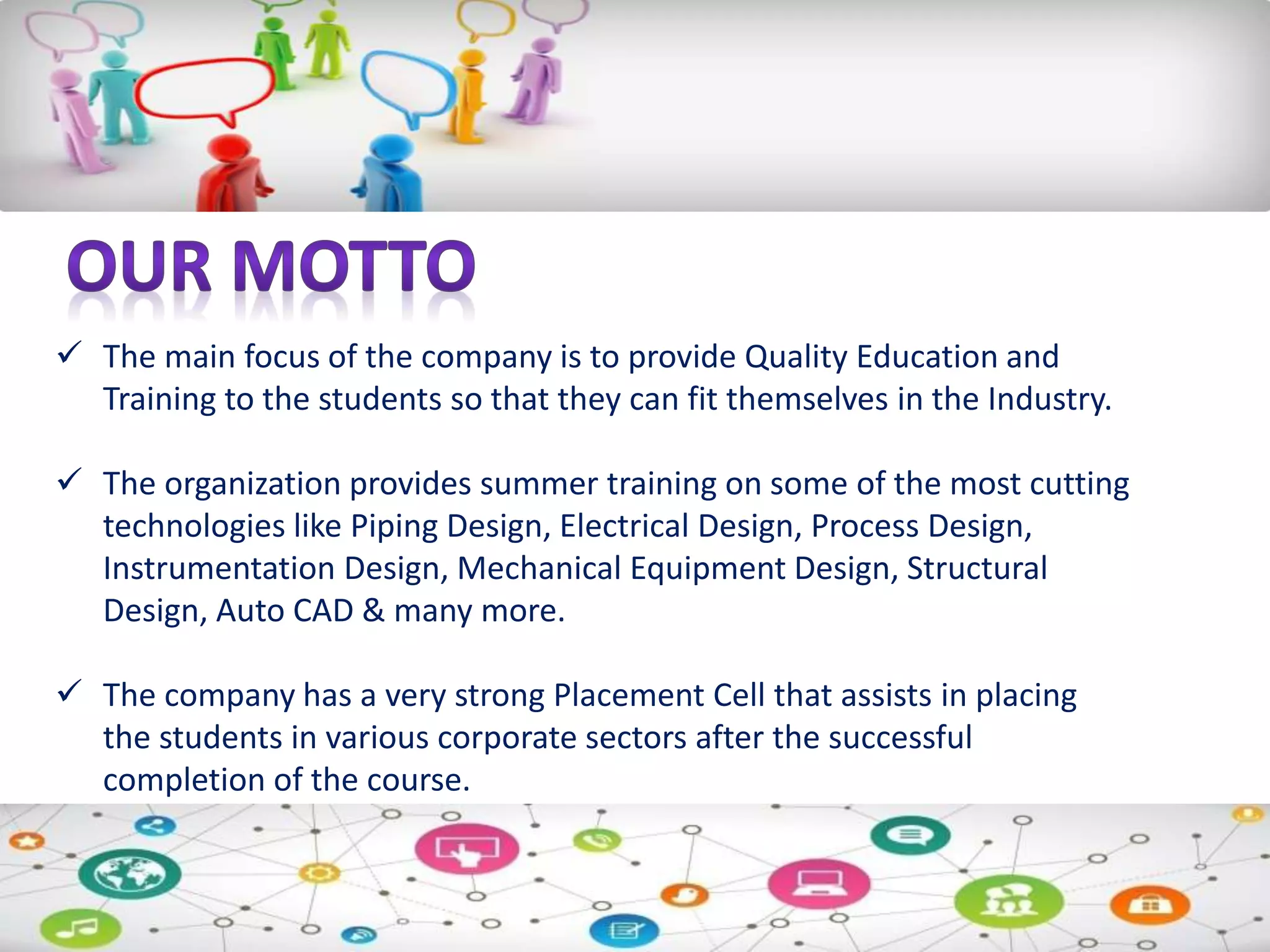 OUR MOTTO

✓ The main focus of the company is to provide Quality Education and Training to the students so that they can fit themselves in the Industry.

✓ The organization provides summer training on some of the most cutting technologies like Piping Design, Electrical Design, Process Design, Instrumentation Design, Mechanical Equipment Design, Structural Design, Auto CAD & many more.

✓ The company has a very strong Placement Cell that assists in placing the students in various corporate sectors after the successful completion of the course.